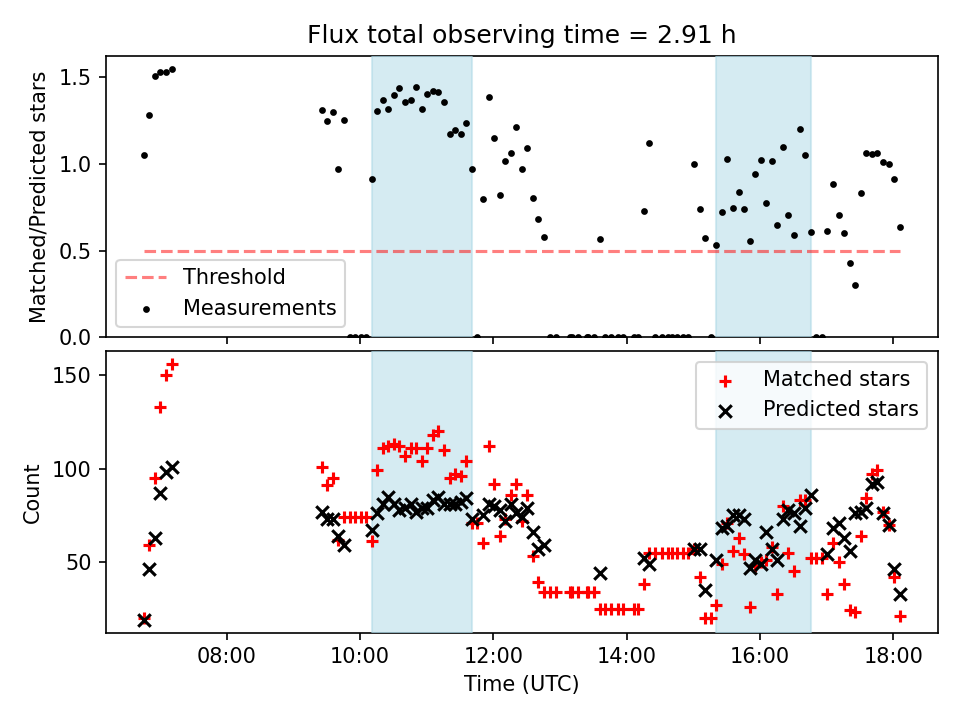 Flux total observing time = 2.91 h

Matched/Predicted stars

1.5
1.0
0.5
0.0

Threshold
Measurements

Count

150
100
50

Matched stars
Predicted stars

08:00
10:00
12:00
14:00
16:00
18:00

Time (UTC)